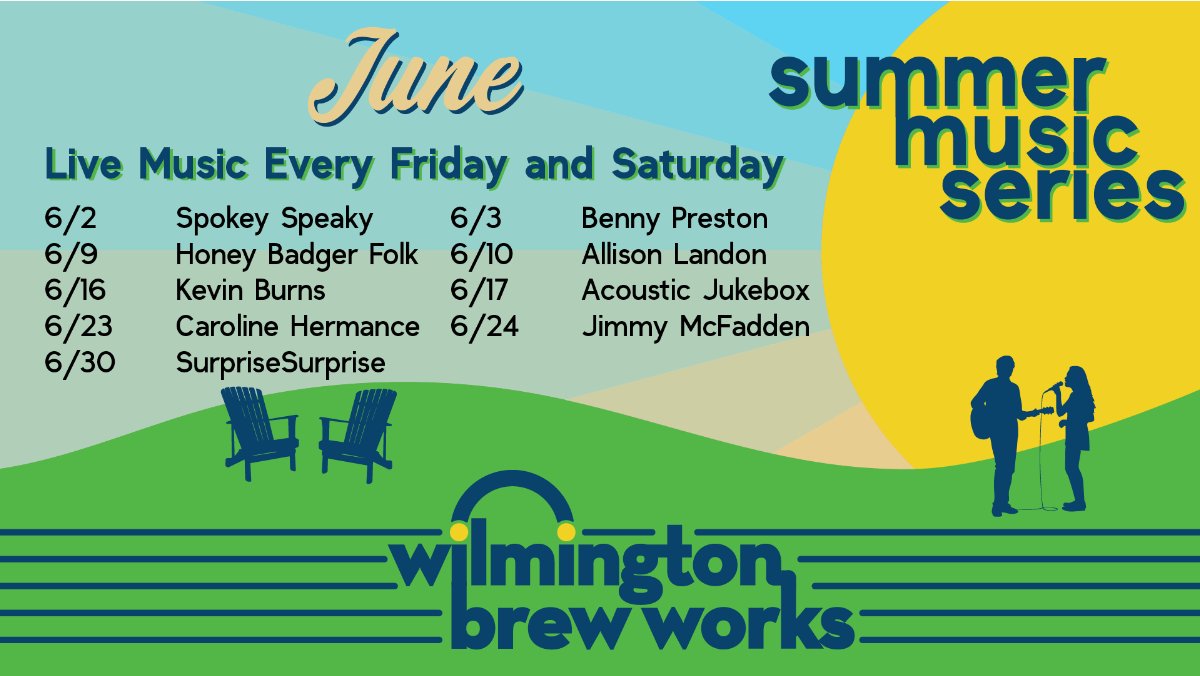 June

summer music series

Live Music Every Friday and Saturday

6/2 Spokey Speaky
6/9 Honey Badger Folk
6/16 Kevin Burns
6/23 Caroline Hermance
6/30 SurpriseSurprise

6/3 Benny Preston
6/10 Allison Landon
6/17 Acoustic Jukebox
6/24 Jimmy McFadden

wilmington brew works